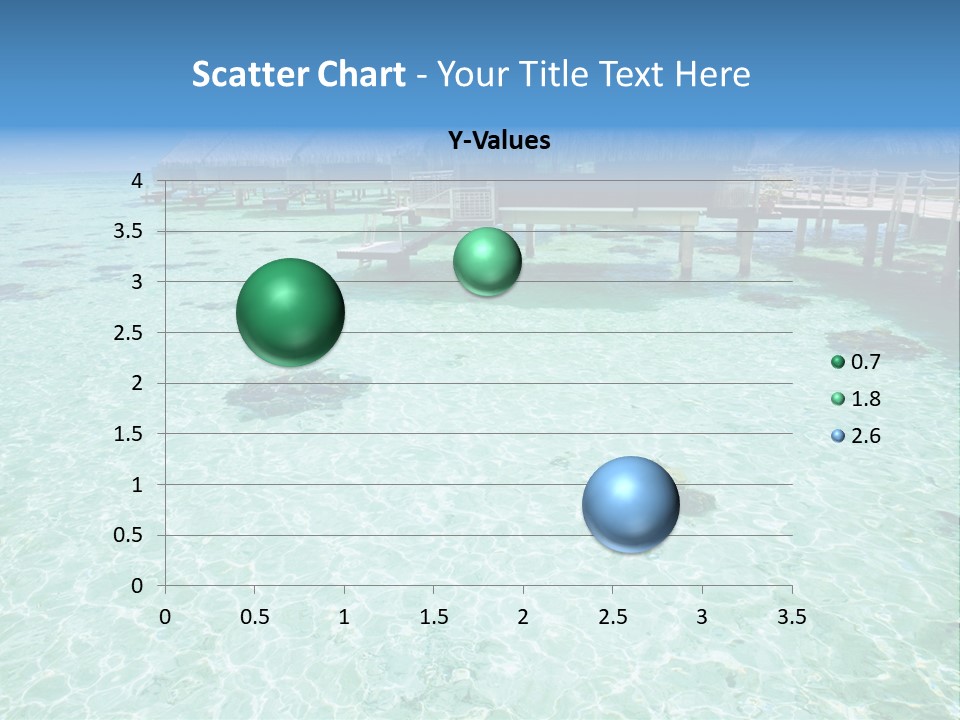 Scatter Chart - Your Title Text Here

Y-Values

4
3.5
3
2.5
2
1.5
1
0.5
0

0 0.5 1 1.5 2 2.5 3 3.5

0.7
1.8
2.6